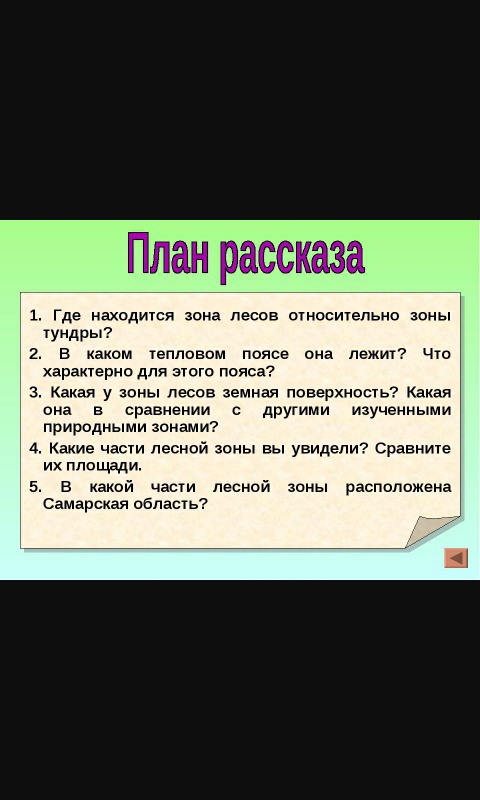 План рассказа

1. Где находится зона лесов относительно зоны тундры?
2. В каком тепловом поясе она лежит? Что характерно для этого пояса?
3. Какая у зоны лесов земная поверхность? Какая она в сравнении с другими изученными природными зонами?
4. Какие части лесной зоны вы увидели? Сравните их площади.
5. В какой части лесной зоны расположена Самарская область?